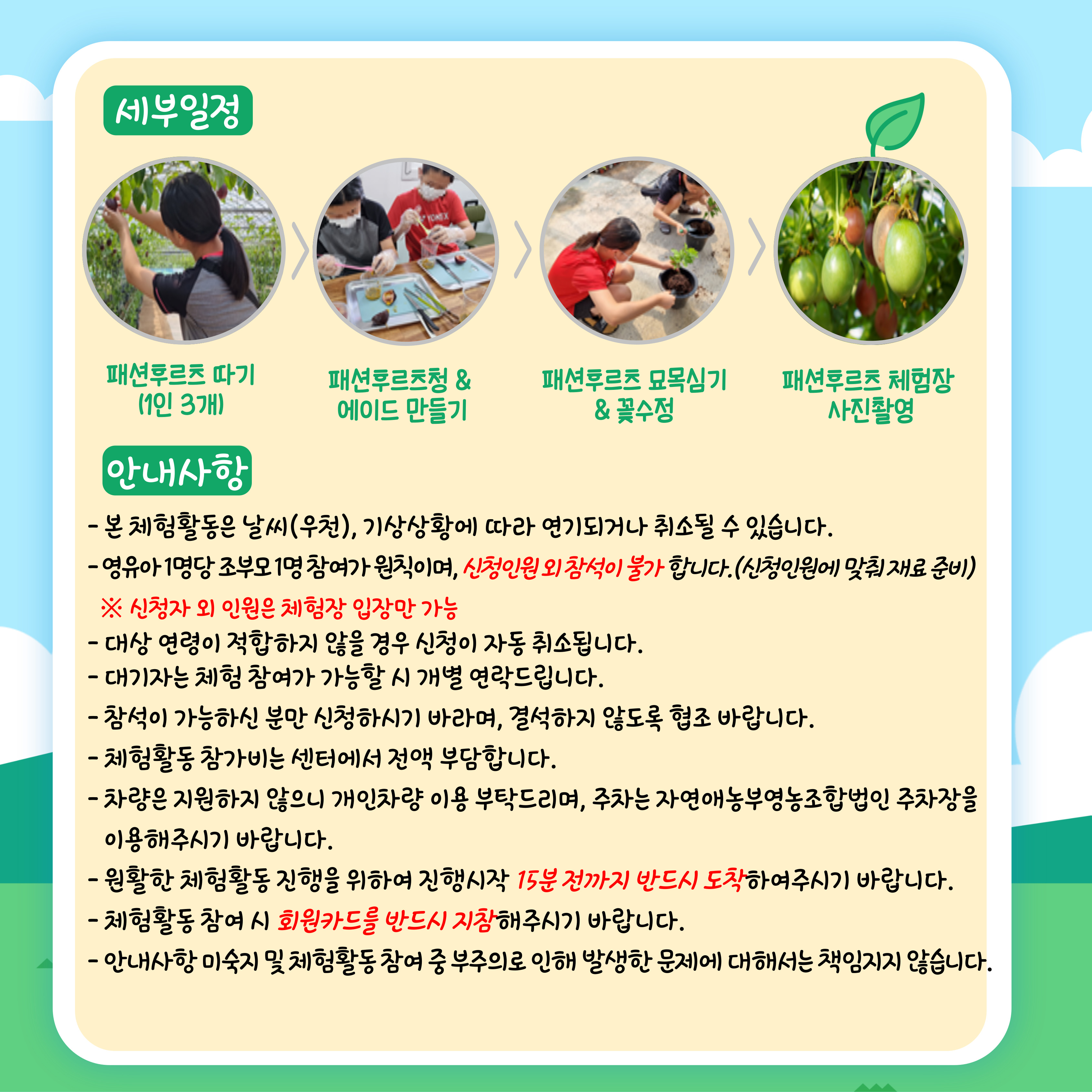 세부일정

패션후르츠 따기 (1인 3개)

패션후르츠청 & 에이드 만들기

패션후르츠 묘목심기 & 꽃수정

패션후르츠 체험장 사진촬영

안내사항

- 본 체험활동은 날씨(우천), 기상상황에 따라 연기되거나 취소될 수 있습니다.
- 영유아 1명당 조부모 1명 참여가 원칙이며, 신청인원 외 참석이 불가 합니다.(신청인원에 맞춰 재료 준비)
※ 신청자 외 인원은 체험장 입장만 가능
- 대상 연령이 적합하지 않을 경우 신청이 자동 취소됩니다.
- 대기자는 체험 참여가 가능할 시 개별 연락드립니다.
- 참석이 가능하신 분만 신청하시기 바라며, 결석하지 않도록 협조 바랍니다.
- 체험활동 참가비는 센터에서 전액 부담합니다.
- 차량은 지원하지 않으니 개인차량 이용 부탁드리며, 주차는 자연애농부영농조합법인 주차장을 이용해주시기 바랍니다.
- 원활한 체험활동 진행을 위하여 진행시작 15분 전까지 반드시 도착하여주시기 바랍니다.
- 체험활동 참여 시 회원카드를 반드시 지참해주시기 바랍니다.
- 안내사항 미숙지 및 체험활동 참여 중 부주의로 인해 발생한 문제에 대해서는 책임지지 않습니다.